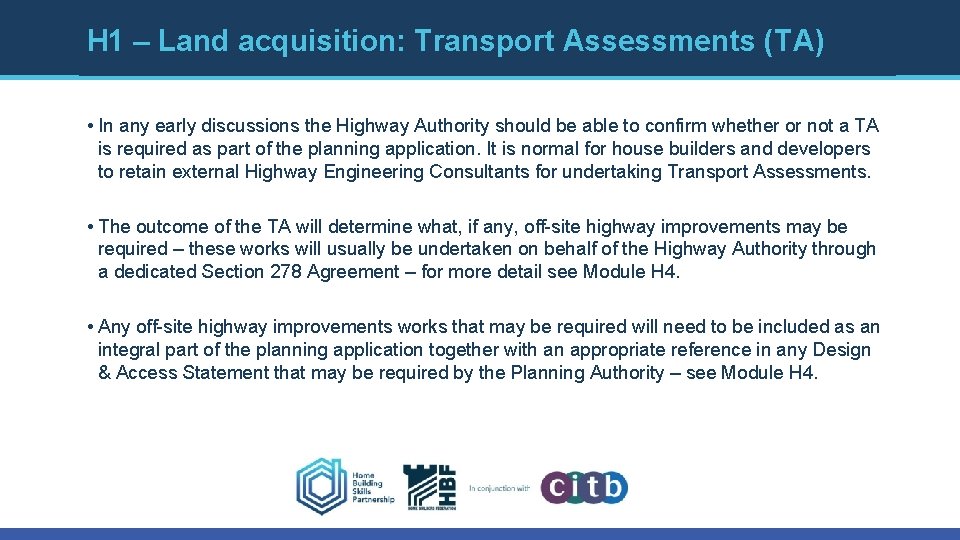 H1 – Land acquisition: Transport Assessments (TA)

• In any early discussions the Highway Authority should be able to confirm whether or not a TA is required as part of the planning application. It is normal for house builders and developers to retain external Highway Engineering Consultants for undertaking Transport Assessments.

• The outcome of the TA will determine what, if any, off-site highway improvements may be required – these works will usually be undertaken on behalf of the Highway Authority through a dedicated Section 278 Agreement – for more detail see Module H4.

• Any off-site highway improvements works that may be required will need to be included as an integral part of the planning application together with an appropriate reference in any Design & Access Statement that may be required by the Planning Authority – see Module H4.

Home Building Skills Partnership

HBF

HOME BUILDERS FEDERATION

In conjunction with

citb